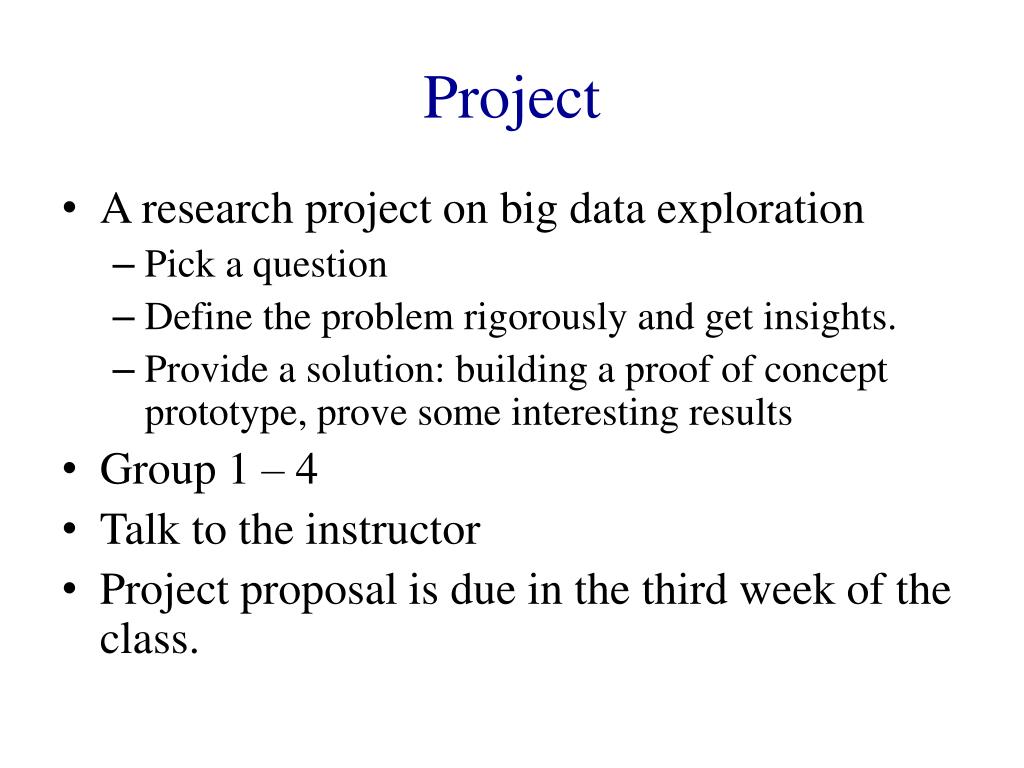 Project

• A research project on big data exploration
– Pick a question
– Define the problem rigorously and get insights.
– Provide a solution: building a proof of concept prototype, prove some interesting results
• Group 1 – 4
• Talk to the instructor
• Project proposal is due in the third week of the class.